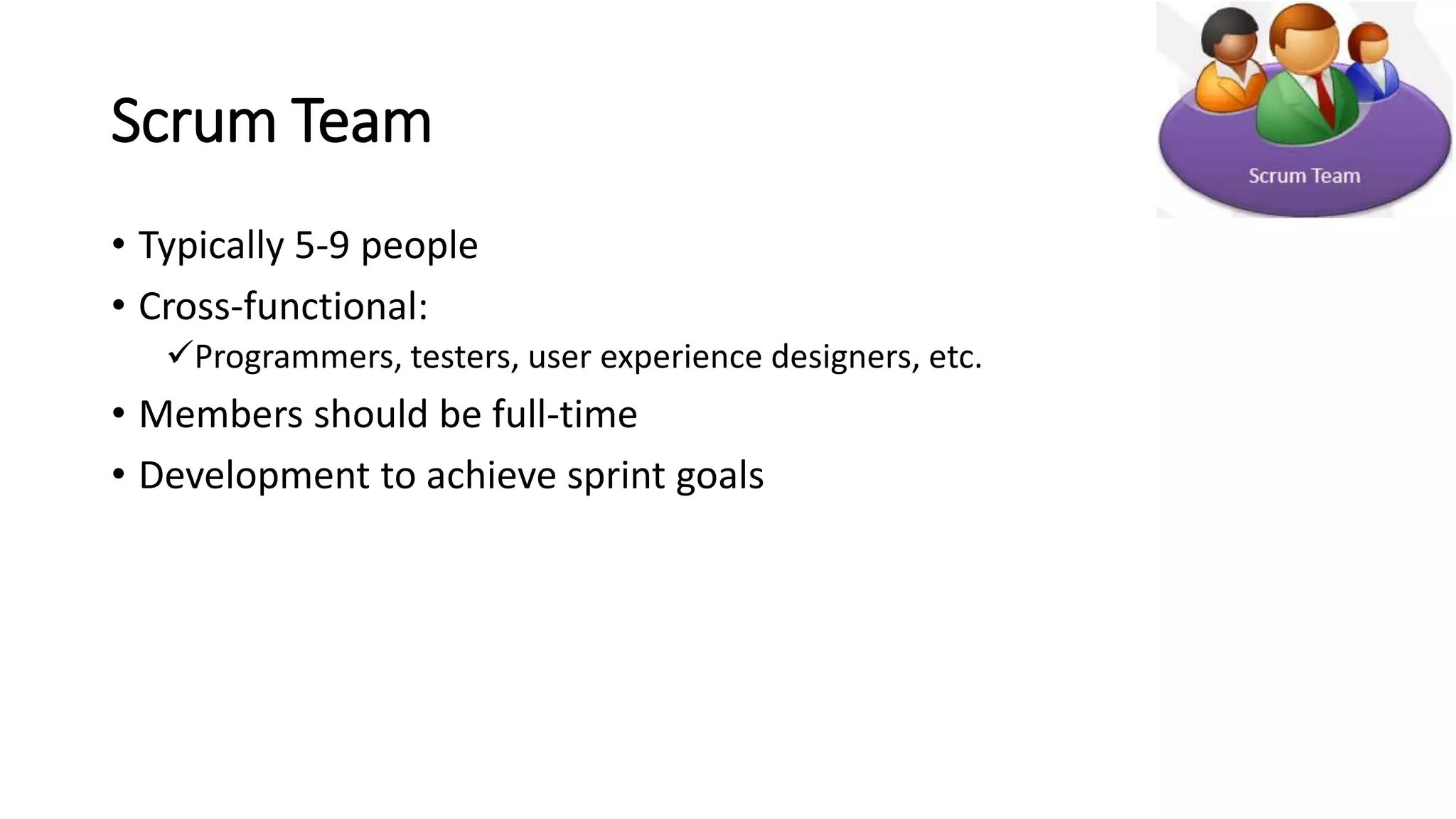 Scrum Team

Scrum Team

• Typically 5-9 people
• Cross-functional:
✓Programmers, testers, user experience designers, etc.
• Members should be full-time
• Development to achieve sprint goals